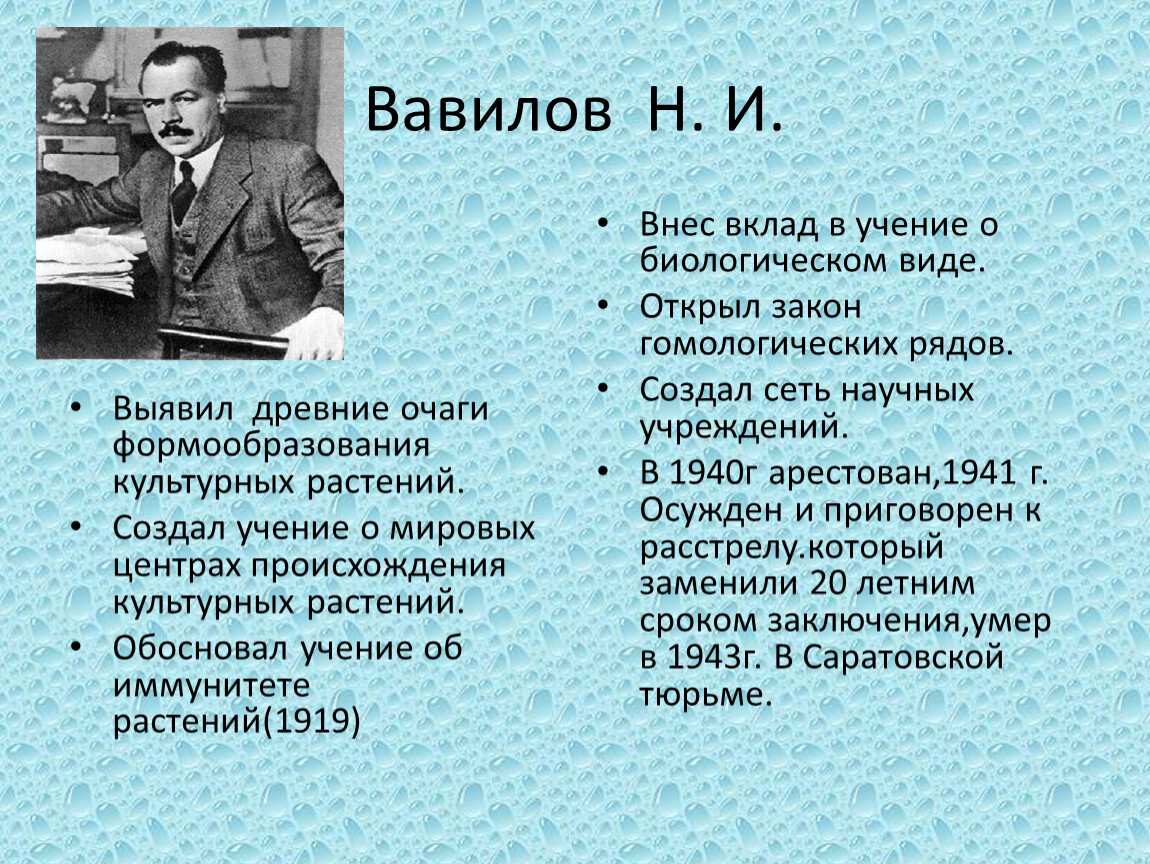 Вавилов Н. И.

• Выявил древние очаги формообразования культурных растений.
• Создал учение о мировых центрах происхождения культурных растений.
• Обосновал учение об иммунитете растений(1919)

• Внес вклад в учение о биологическом виде.
• Открыл закон гомологических рядов.
• Создал сеть научных учреждений.
• В 1940г арестован,1941 г. Осужден и приговорен к расстрелу.который заменили 20 летним сроком заключения,умер в 1943г. В Саратовской тюрьме.